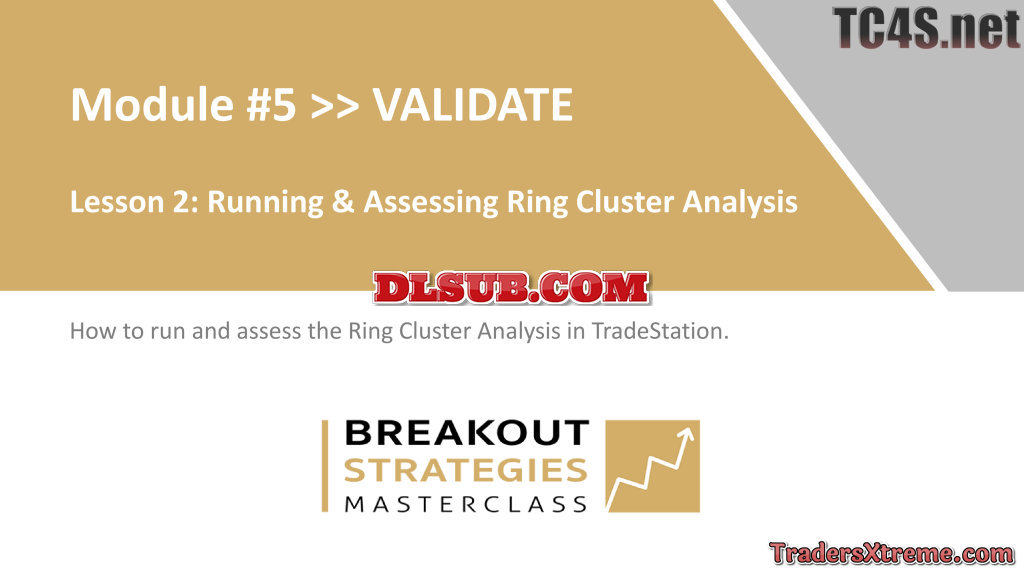 TC4S.net

Module #5 >> VALIDATE

Lesson 2: Running & Assessing Ring Cluster Analysis

DLSUB.COM

How to run and assess the Ring Cluster Analysis in TradeStation.

BREAKOUT
STRATEGIES
MASTERCLASS

TradersXtreme.com